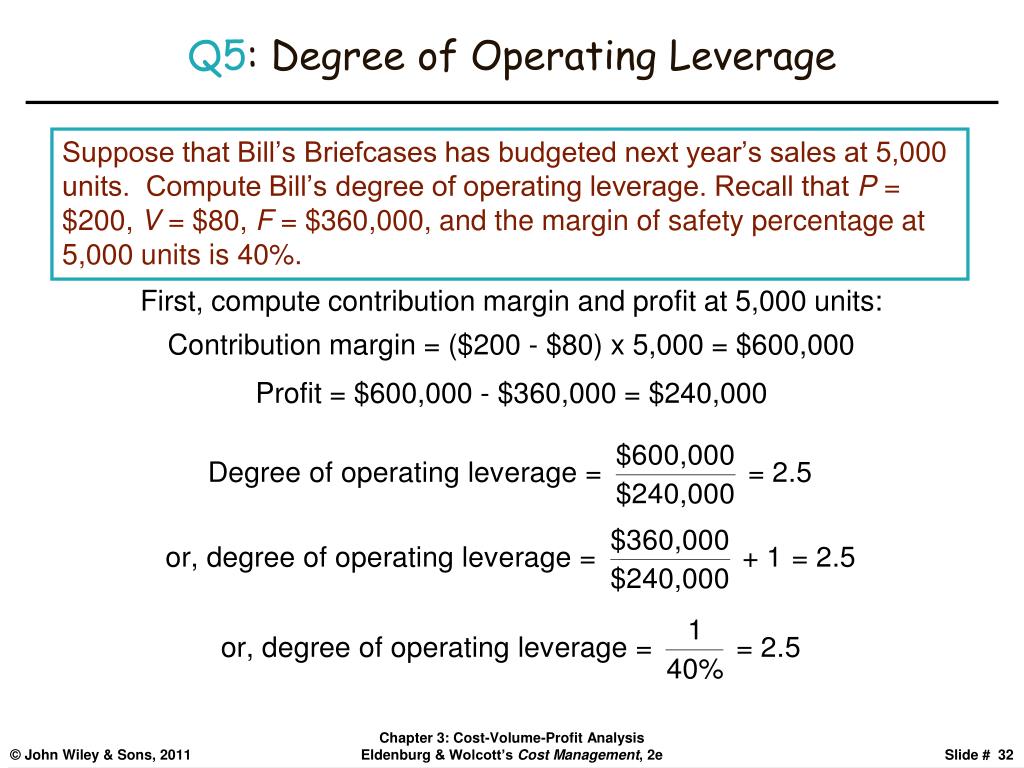 Q5: Degree of Operating Leverage

Suppose that Bill's Briefcases has budgeted next year's sales at 5,000 units. Compute Bill's degree of operating leverage. Recall that $P$ = \$200, $V$ = \$80, $F$ = \$360,000, and the margin of safety percentage at 5,000 units is 40%.

First, compute contribution margin and profit at 5,000 units:

Contribution margin = (\$200 - \$80) x 5,000 = \$600,000

Profit = \$600,000 - \$360,000 = \$240,000

Degree of operating leverage = $\frac{\$600,000}{\$240,000}$ = 2.5

or, degree of operating leverage = $\frac{\$360,000}{\$240,000}$ + 1 = 2.5

or, degree of operating leverage = $\frac{1}{40\%}$ = 2.5

© John Wiley & Sons, 2011

Chapter 3: Cost-Volume-Profit Analysis
Eldenburg & Wolcott's Cost Management, 2e

Slide # 32